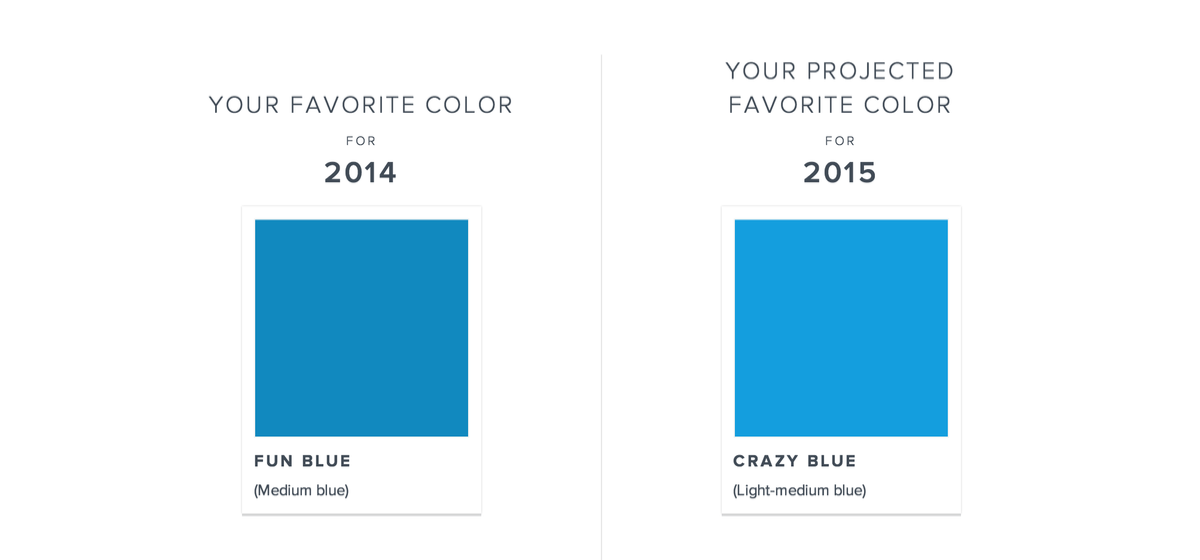 YOUR FAVORITE COLOR

FOR

2014

FUN BLUE

(Medium blue)

YOUR PROJECTED FAVORITE COLOR

FOR

2015

CRAZY BLUE

(Light-medium blue)